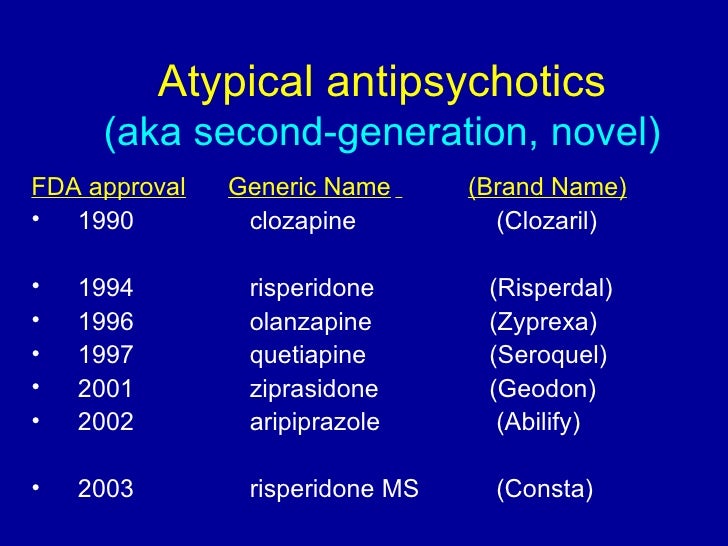 Atypical antipsychotics
(aka second-generation, novel)

| FDA approval | Generic Name | (Brand Name) |
|---|---|---|
| • 1990 | clozapine | (Clozaril) |
| • 1994 | risperidone | (Risperdal) |
| • 1996 | olanzapine | (Zyprexa) |
| • 1997 | quetiapine | (Seroquel) |
| • 2001 | ziprasidone | (Geodon) |
| • 2002 | aripiprazole | (Abilify) |
| • 2003 | risperidone MS | (Consta) |